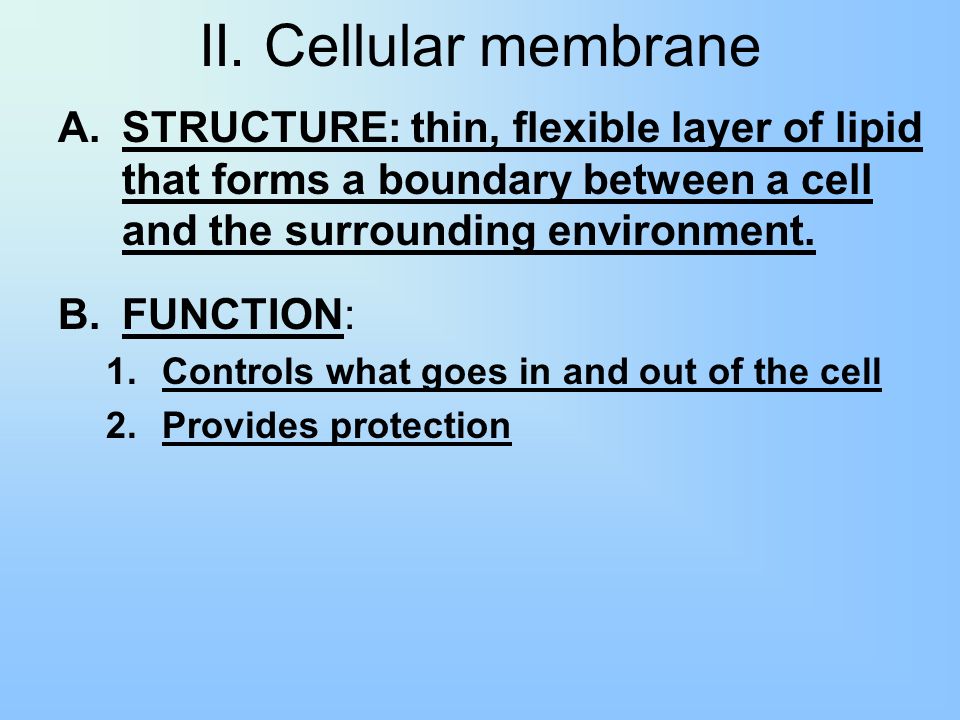 II. Cellular membrane

A. STRUCTURE: thin, flexible layer of lipid that forms a boundary between a cell and the surrounding environment.

B. FUNCTION:

1. Controls what goes in and out of the cell

2. Provides protection